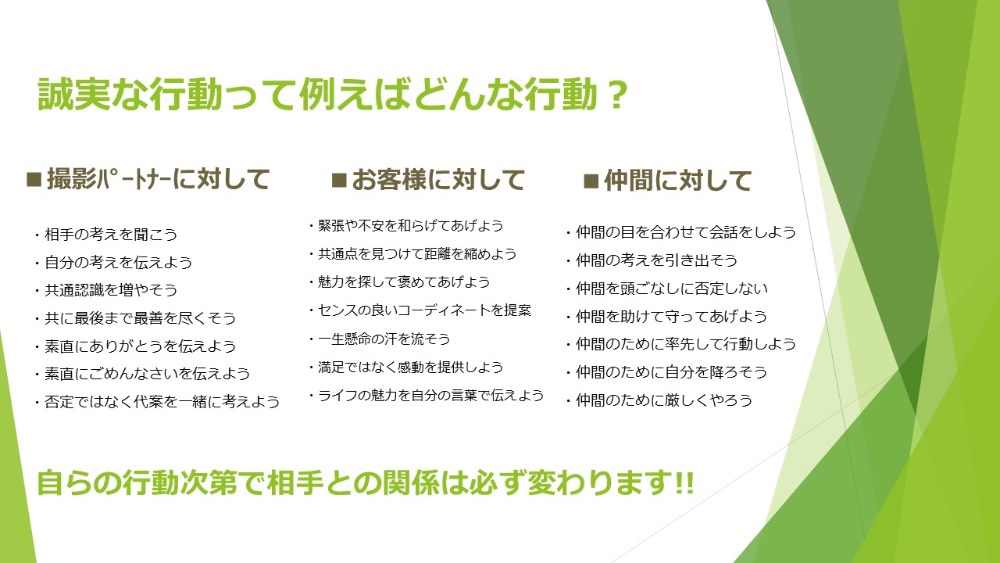 誠実な行動って例えばどんな行動？

■撮影ﾊﾟｰﾄﾅｰに対して

・相手の考えを聞こう
・自分の考えを伝えよう
・共通認識を増やそう
・共に最後まで最善を尽くそう
・素直にありがとうを伝えよう
・素直にごめんなさいを伝えよう
・否定ではなく代案を一緒に考えよう

■お客様に対して

・緊張や不安を和らげてあげよう
・共通点を見つけて距離を縮めよう
・魅力を探して褒めてあげよう
・センスの良いコーディネートを提案
・一生懸命の汗を流そう
・満足ではなく感動を提供しよう
・ライフの魅力を自分の言葉で伝えよう

■仲間に対して

・仲間の目を合わせて会話をしよう
・仲間の考えを引き出そう
・仲間を頭ごなしに否定しない
・仲間を助けて守ってあげよう
・仲間のために率先して行動しよう
・仲間のために自分を降ろそう
・仲間のために厳しくやろう

自らの行動次第で相手との関係は必ず変わります!!